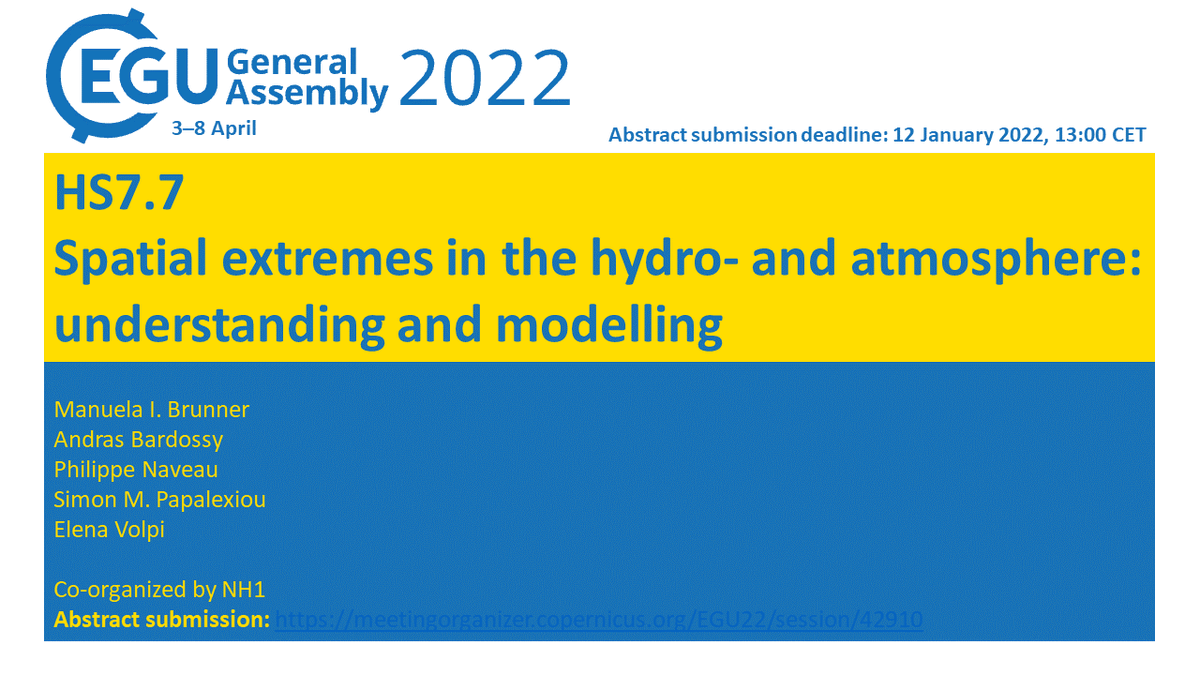 EGU General Assembly 2022
3–8 April

Abstract submission deadline: 12 January 2022, 13:00 CET

HS7.7
Spatial extremes in the hydro- and atmosphere: understanding and modelling

Manuela I. Brunner
Andras Bardossy
Philippe Naveau
Simon M. Papalexiou
Elena Volpi

Co-organized by NH1
Abstract submission: https://meetingorganizer.copernicus.org/EGU22/session/42910